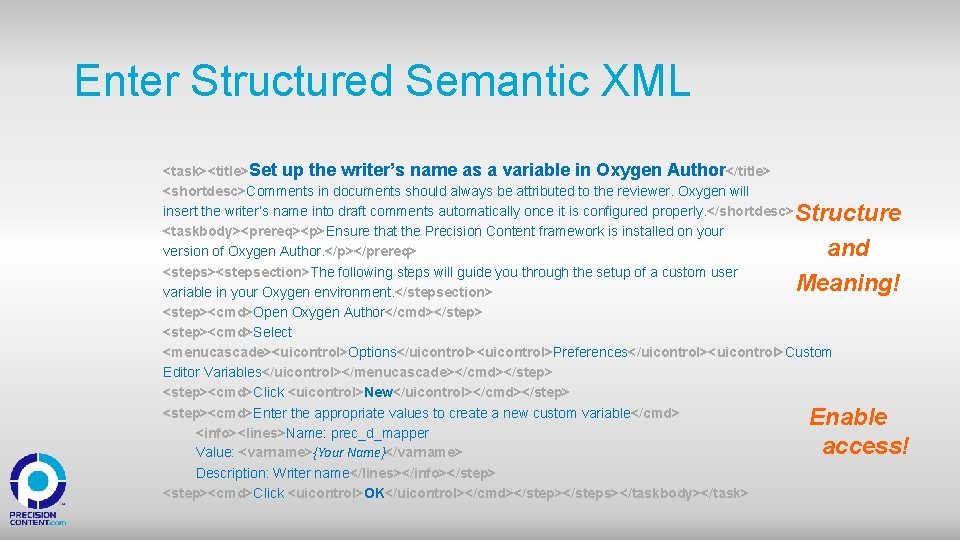 Enter Structured Semantic XML

<task><title>Set up the writer's name as a variable in Oxygen Author</title>
<shortdesc>Comments in documents should always be attributed to the reviewer. Oxygen will insert the writer's name into draft comments automatically once it is configured properly.</shortdesc>
<taskbody><prereq><p>Ensure that the Precision Content framework is installed on your version of Oxygen Author.</p></prereq>
<steps><stepsection>The following steps will guide you through the setup of a custom user variable in your Oxygen environment.</stepsection>
<step><cmd>Open Oxygen Author</cmd></step>
<step><cmd>Select <menucascade><uicontrol>Options</uicontrol><uicontrol>Preferences</uicontrol><uicontrol>Custom Editor Variables</uicontrol></menucascade></cmd></step>
<step><cmd>Click <uicontrol>New</uicontrol></cmd></step>
<step><cmd>Enter the appropriate values to create a new custom variable</cmd>
<info><lines>Name: prec_d_mapper
Value: <varname>{Your Name}</varname>
Description: Writer name</lines></info></step>
<step><cmd>Click <uicontrol>OK</uicontrol></cmd></step></steps></taskbody></task>

Structure and Meaning!

Enable access!

PRECISION CONTENT.com